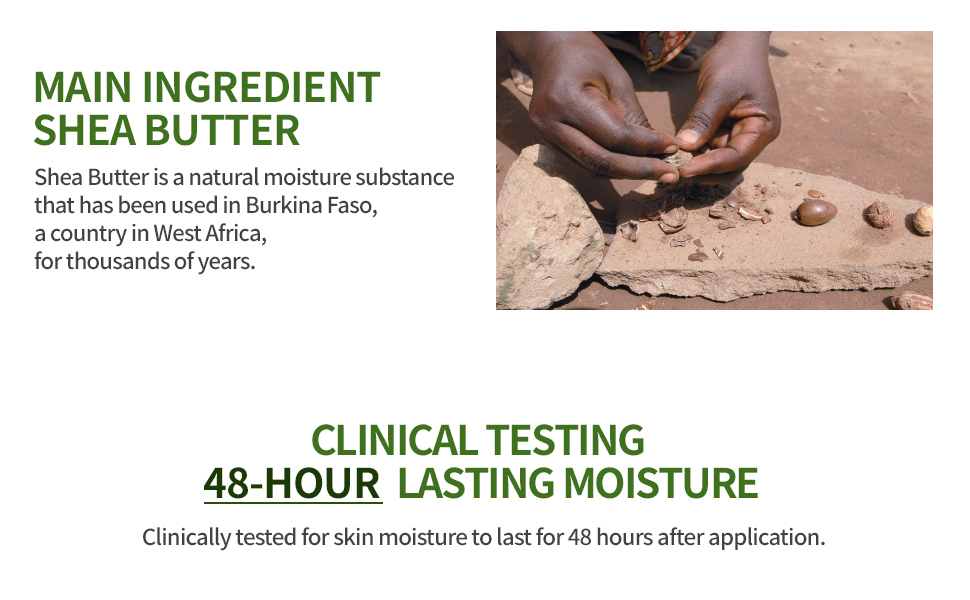 MAIN INGREDIENT
SHEA BUTTER

Shea Butter is a natural moisture substance that has been used in Burkina Faso, a country in West Africa, for thousands of years.

CLINICAL TESTING
48-HOUR LASTING MOISTURE

Clinically tested for skin moisture to last for 48 hours after application.